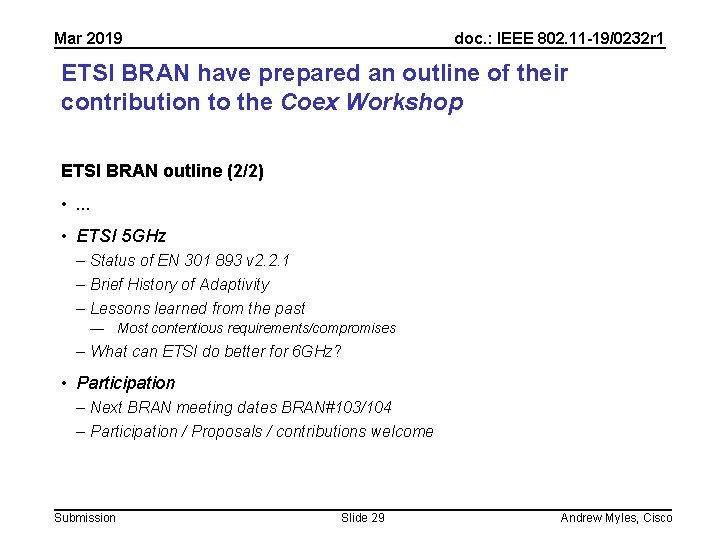 Mar 2019

doc.: IEEE 802.11-19/0232r1

ETSI BRAN have prepared an outline of their contribution to the Coex Workshop

ETSI BRAN outline (2/2)

• ...

• ETSI 5GHz
– Status of EN 301 893 v2.2.1
– Brief History of Adaptivity
– Lessons learned from the past
— Most contentious requirements/compromises
– What can ETSI do better for 6GHz?

• Participation
– Next BRAN meeting dates BRAN#103/104
– Participation / Proposals / contributions welcome

Submission

Slide 29

Andrew Myles, Cisco